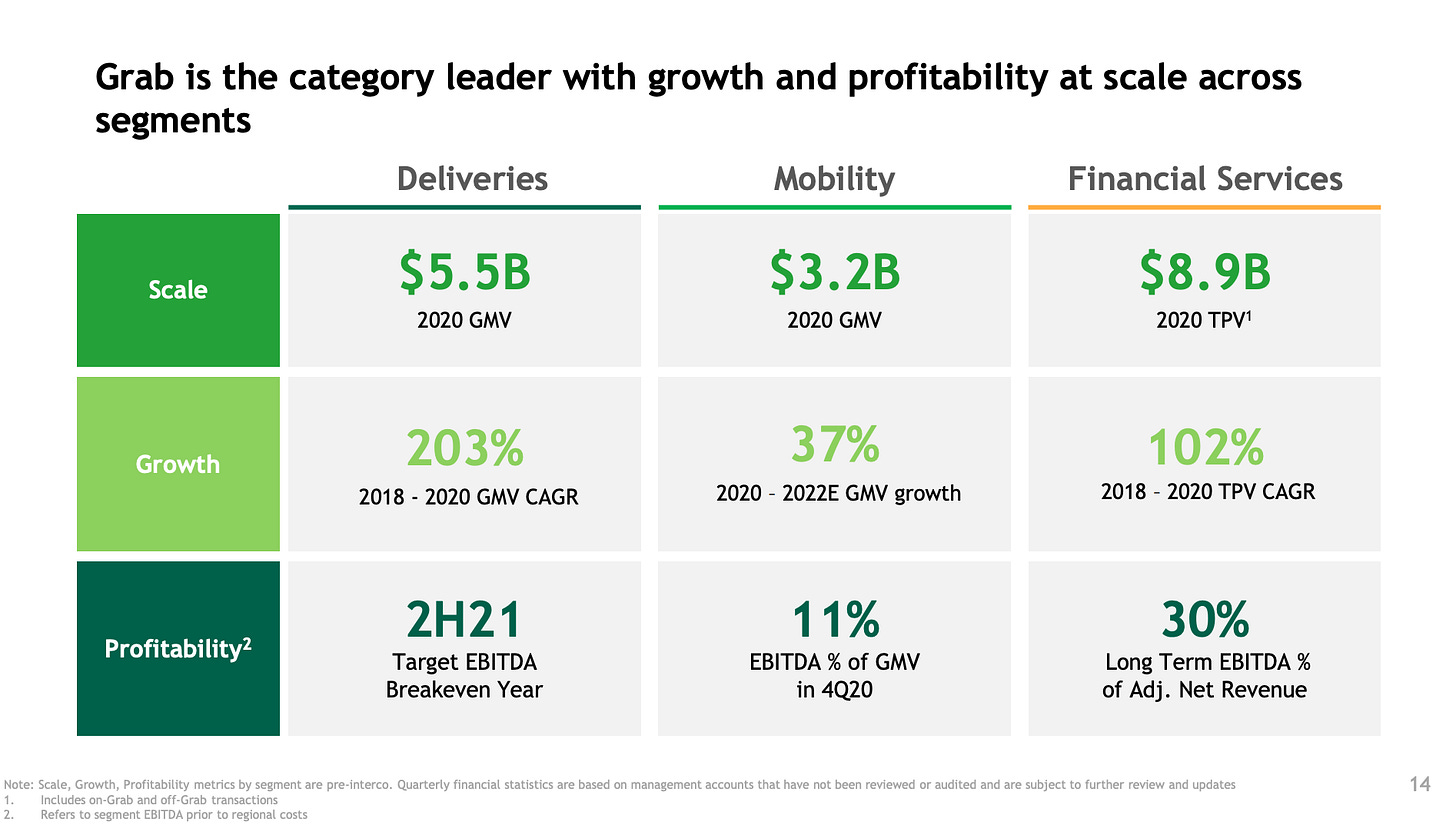 Grab is the category leader with growth and profitability at scale across segments

| | Deliveries | Mobility | Financial Services |
|---|---|---|---|
| Scale | \$5.5B 2020 GMV | \$3.2B 2020 GMV | \$8.9B 2020 TPV$^1$ |
| Growth | 203% 2018 - 2020 GMV CAGR | 37% 2020 – 2022E GMV growth | 102% 2018 – 2020 TPV CAGR |
| Profitability$^2$ | 2H21 Target EBITDA Breakeven Year | 11% EBITDA % of GMV in 4Q20 | 30% Long Term EBITDA % of Adj. Net Revenue |

Note: Scale, Growth, Profitability metrics by segment are pre-interco. Quarterly financial statistics are based on management accounts that have not been reviewed or audited and are subject to further review and updates
1. Includes on-Grab and off-Grab transactions
2. Refers to segment EBITDA prior to regional costs

14